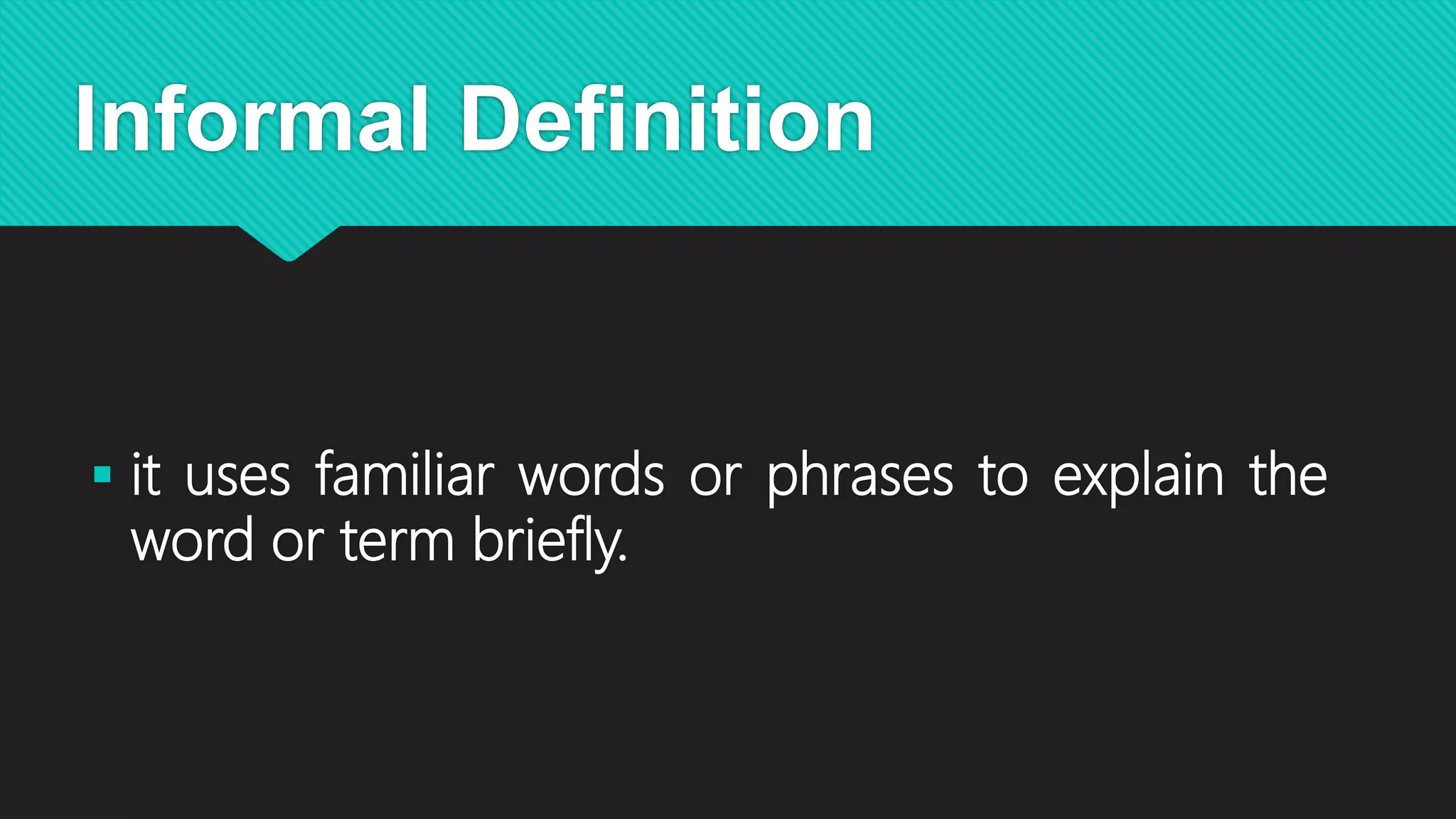 Informal Definition

▪ it uses familiar words or phrases to explain the word or term briefly.